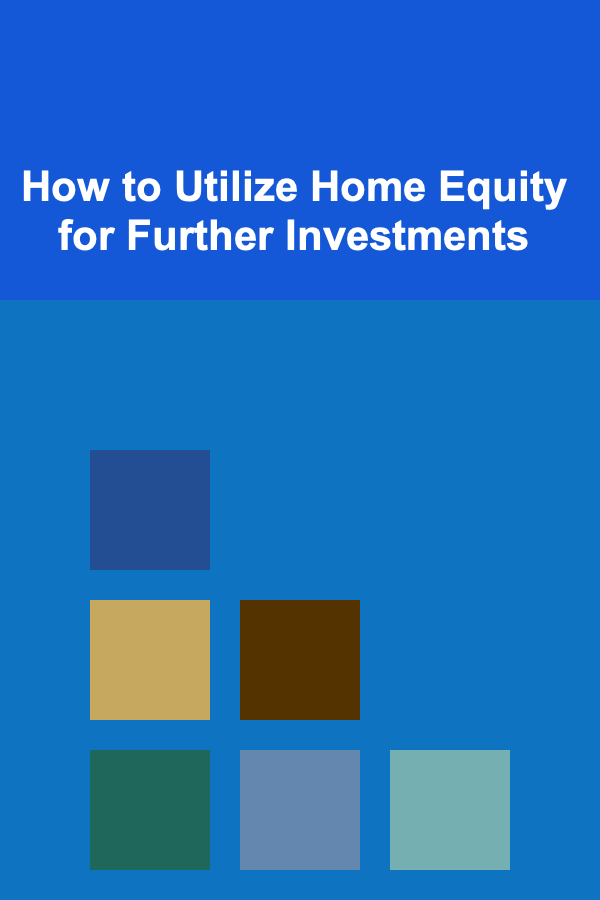 How to Utilize Home Equity for Further Investments